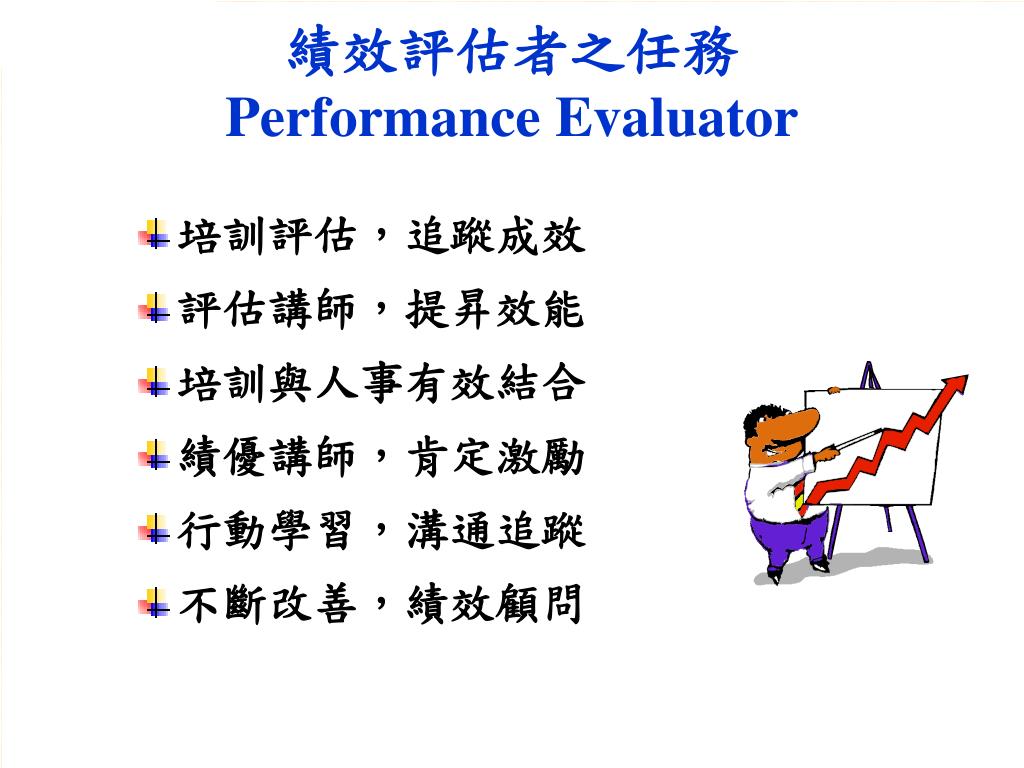 績效評估者之任務
Performance Evaluator

培訓評估，追蹤成效

評估講師，提昇效能

培訓與人事有效結合

績優講師，肯定激勵

行動學習，溝通追蹤

不斷改善，績效顧問